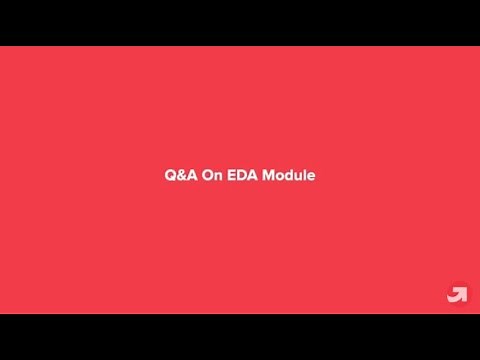 Q&A On EDA Module